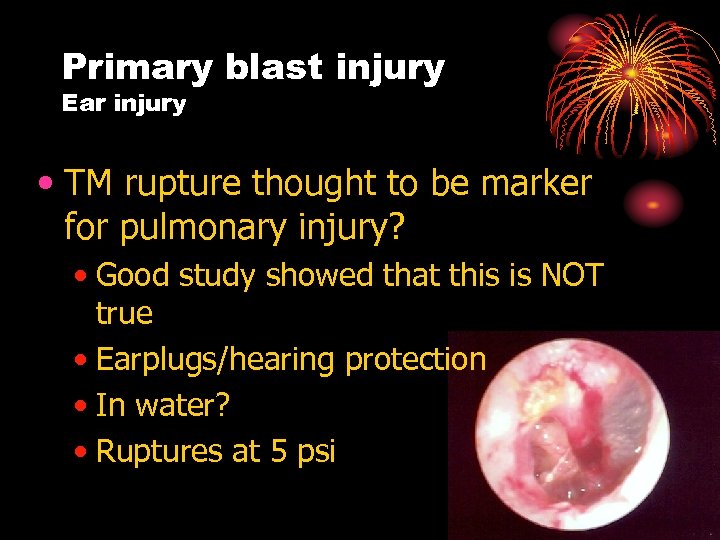 Primary blast injury
Ear injury

• TM rupture thought to be marker for pulmonary injury?
  • Good study showed that this is NOT true
  • Earplugs/hearing protection
  • In water?
  • Ruptures at 5 psi